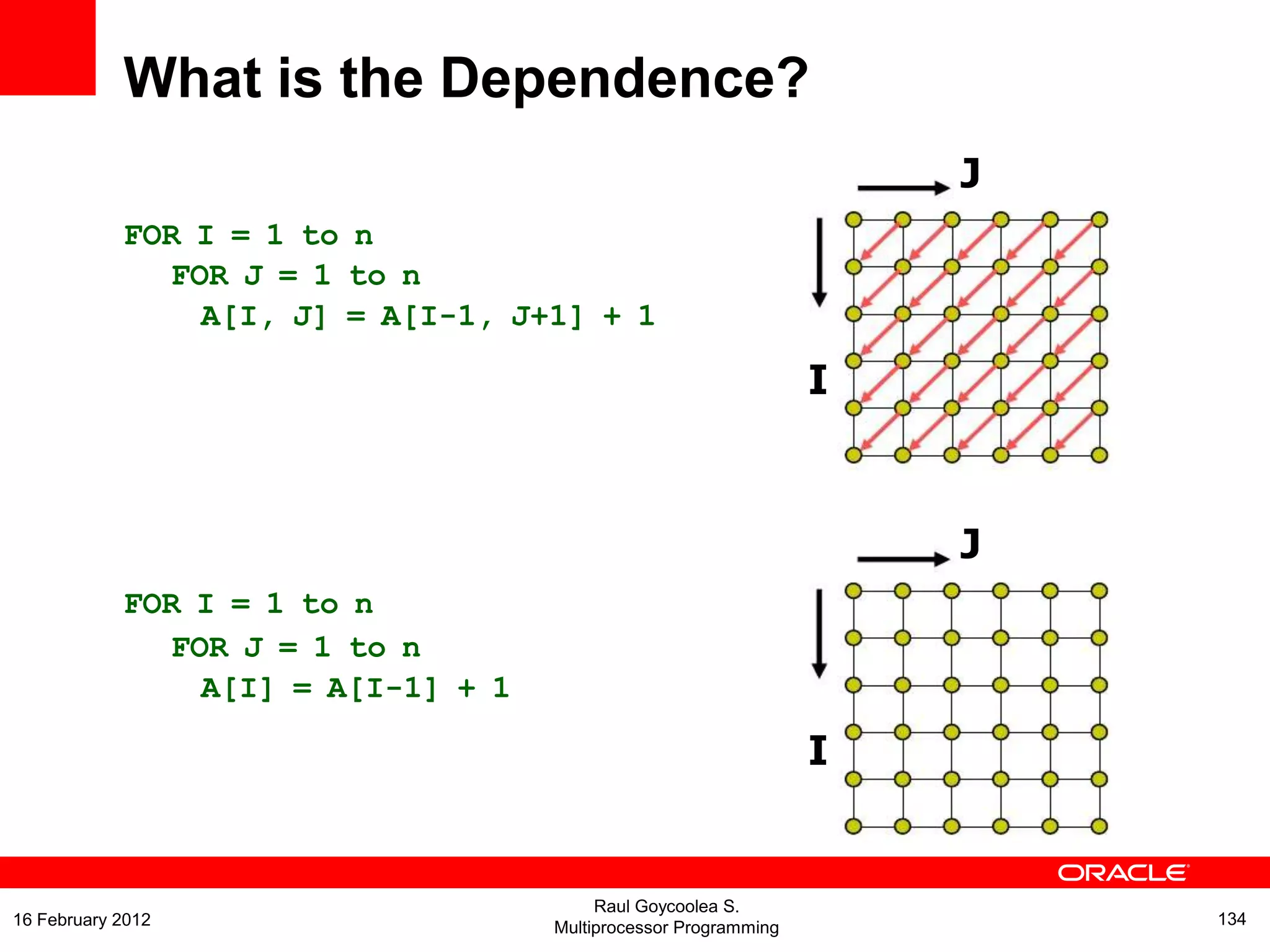 What is the Dependence?

FOR I = 1 to n
FOR J = 1 to n
A[I, J] = A[I-1, J+1] + 1

J

I

FOR I = 1 to n
FOR J = 1 to n
A[I] = A[I-1] + 1

J

I

ORACLE

16 February 2012

Raul Goycoolea S.
Multiprocessor Programming

134